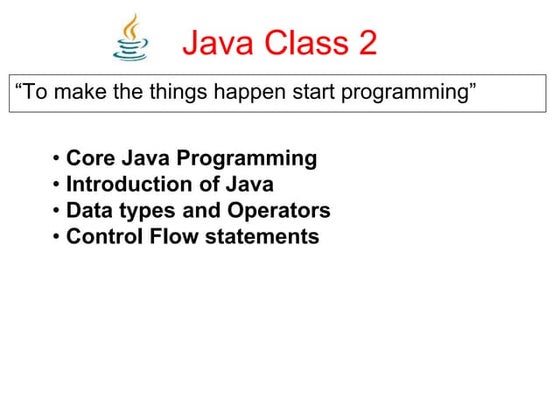 Java Class 2

“To make the things happen start programming”

• Core Java Programming
• Introduction of Java
• Data types and Operators
• Control Flow statements